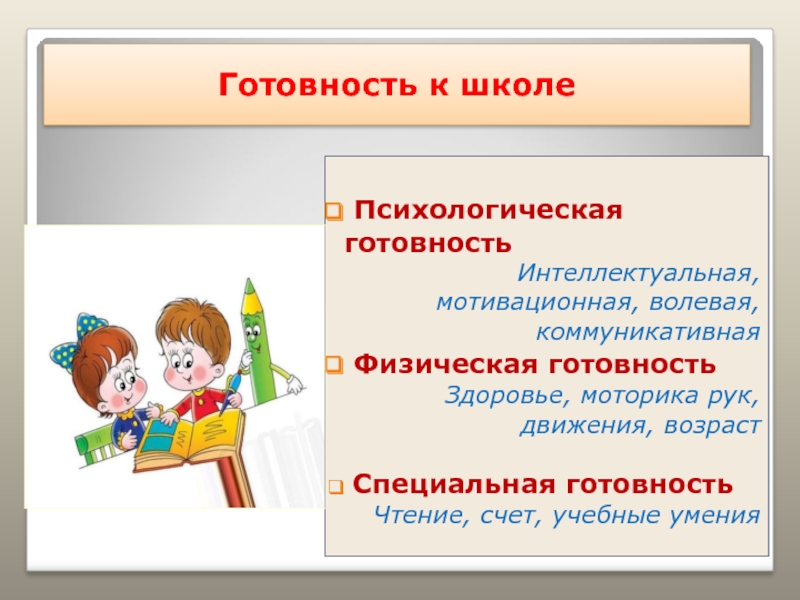 Готовность к школе

Психологическая готовность

Интеллектуальная, мотивационная, волевая, коммуникативная

Физическая готовность

Здоровье, моторика рук, движения, возраст

Специальная готовность

Чтение, счет, учебные умения